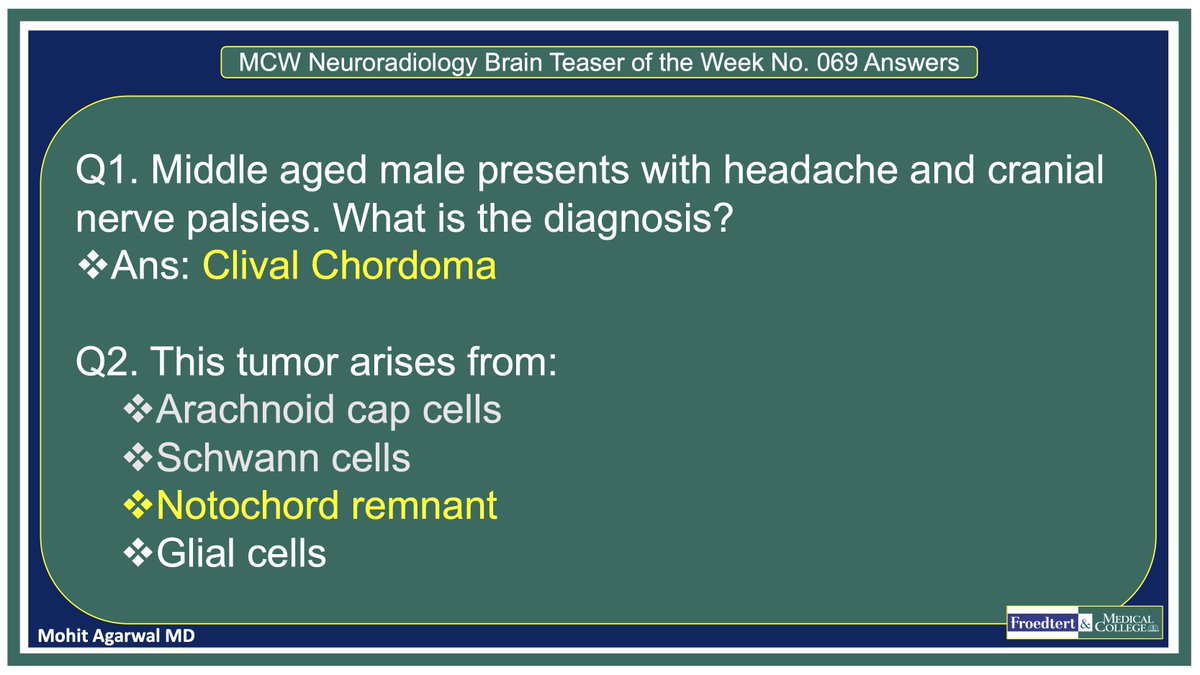 MCW Neuroradiology Brain Teaser of the Week No. 069 Answers

Q1. Middle aged male presents with headache and cranial nerve palsies. What is the diagnosis?
❖Ans: Clival Chordoma

Q2. This tumor arises from:
❖Arachnoid cap cells
❖Schwann cells
❖Notochord remnant
❖Glial cells

Mohit Agarwal MD

Froedtert & MEDICAL COLLEGE